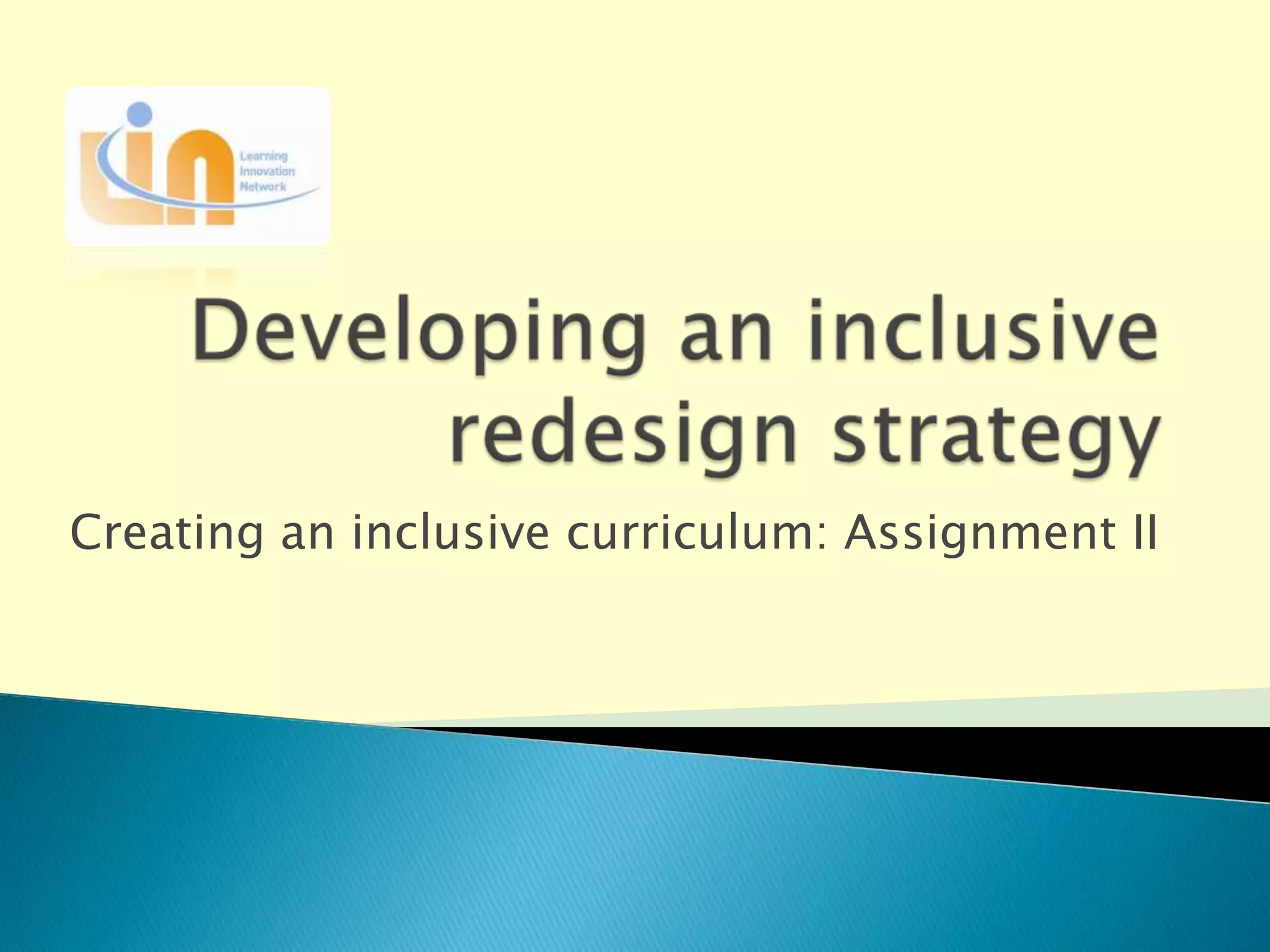 Lin
Learning Innovation Network

Developing an inclusive redesign strategy

Creating an inclusive curriculum: Assignment II